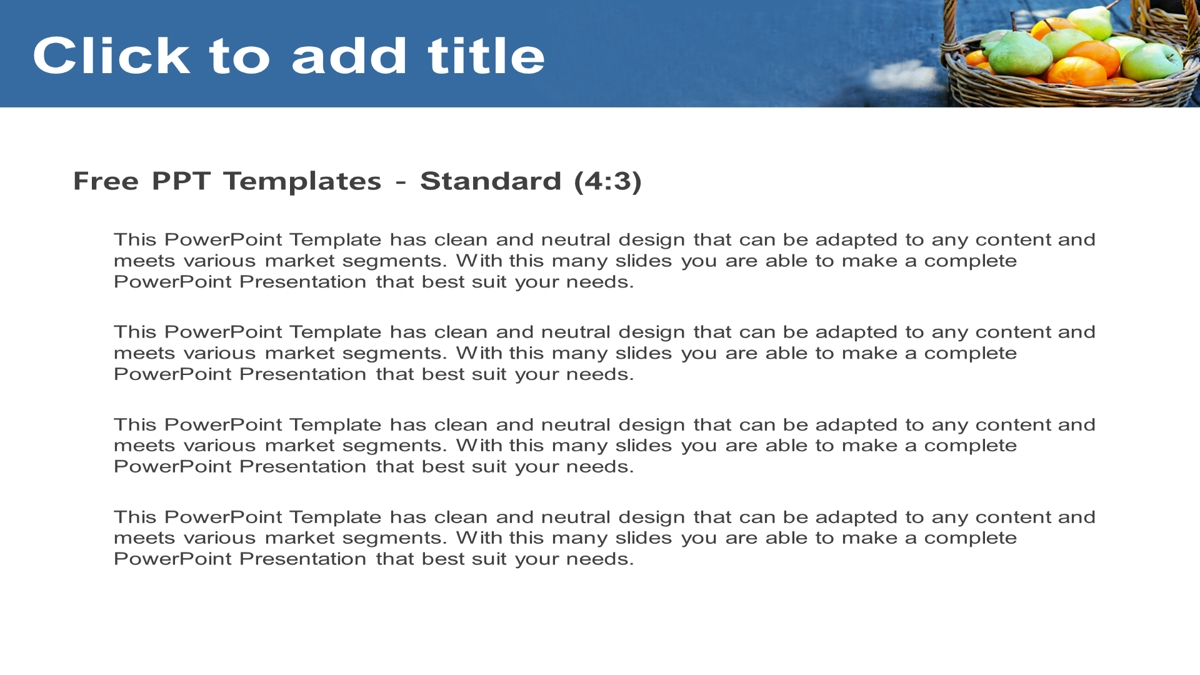 Click to add title

Free PPT Templates - Standard (4:3)

This PowerPoint Template has clean and neutral design that can be adapted to any content and meets various market segments. With this many slides you are able to make a complete PowerPoint Presentation that best suit your needs.

This PowerPoint Template has clean and neutral design that can be adapted to any content and meets various market segments. With this many slides you are able to make a complete PowerPoint Presentation that best suit your needs.

This PowerPoint Template has clean and neutral design that can be adapted to any content and meets various market segments. With this many slides you are able to make a complete PowerPoint Presentation that best suit your needs.

This PowerPoint Template has clean and neutral design that can be adapted to any content and meets various market segments. With this many slides you are able to make a complete PowerPoint Presentation that best suit your needs.